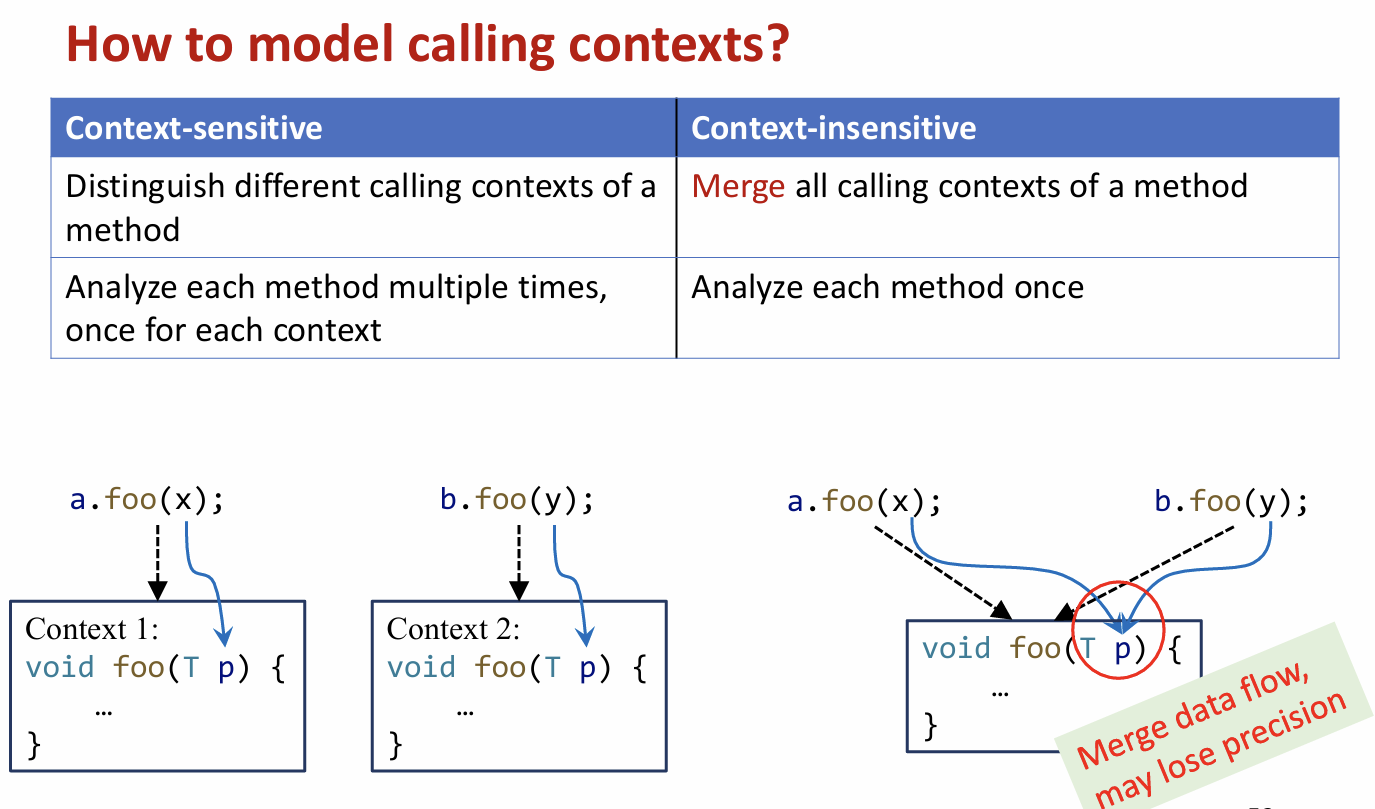 How to model calling contexts?

| Context-sensitive | Context-insensitive |
|---|---|
| Distinguish different calling contexts of a method | Merge all calling contexts of a method |
| Analyze each method multiple times, once for each context | Analyze each method once |

a.foo(x);

Context 1:
void foo(T p) {
    …
}

b.foo(y);

Context 2:
void foo(T p) {
    …
}

a.foo(x);    b.foo(y);

void foo(T p) {
    …
}

Merge data flow, may lose precision